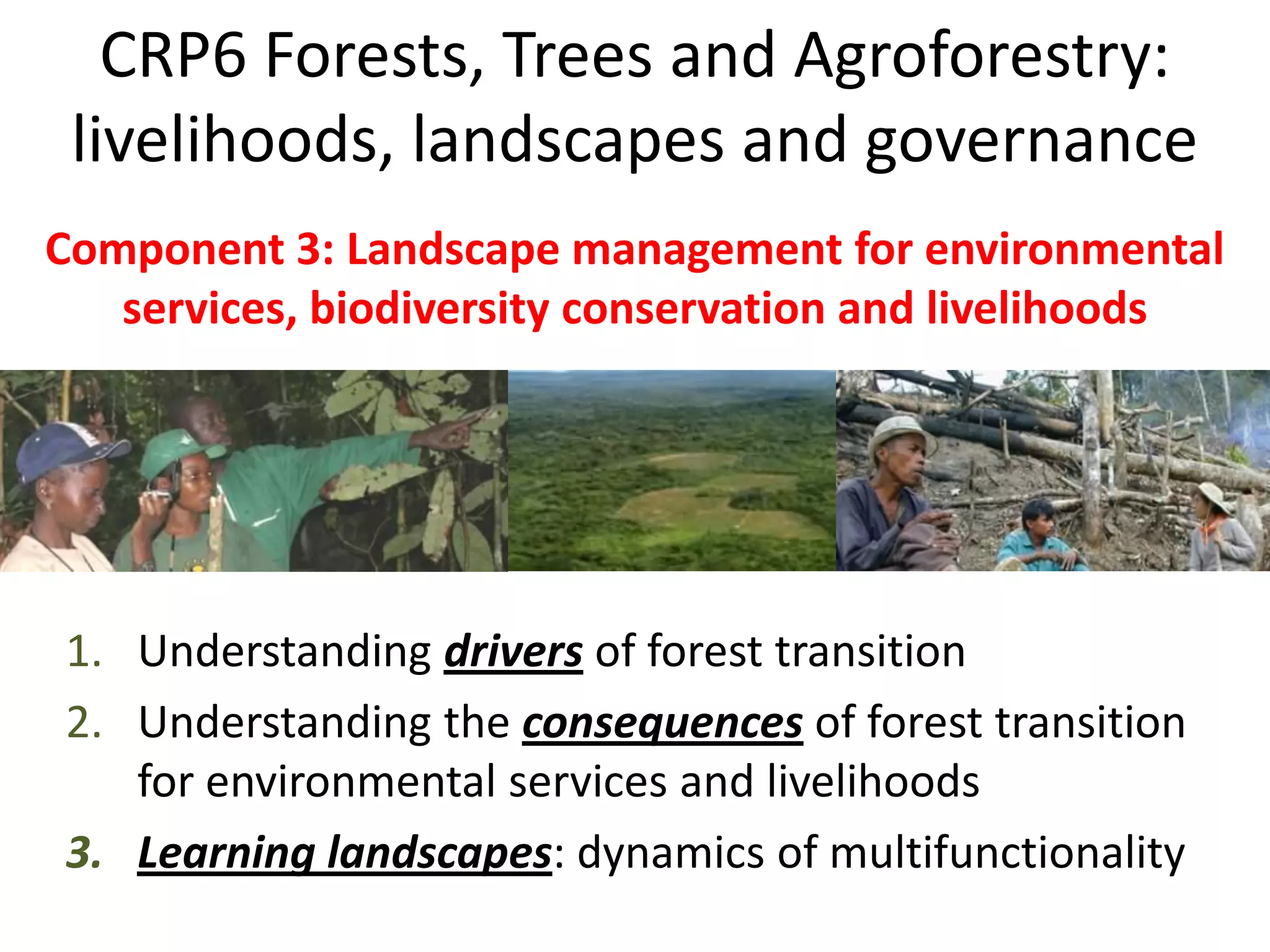 CRP6 Forests, Trees and Agroforestry: livelihoods, landscapes and governance

Component 3: Landscape management for environmental services, biodiversity conservation and livelihoods

1. Understanding drivers of forest transition
2. Understanding the consequences of forest transition for environmental services and livelihoods
3. Learning landscapes: dynamics of multifunctionality